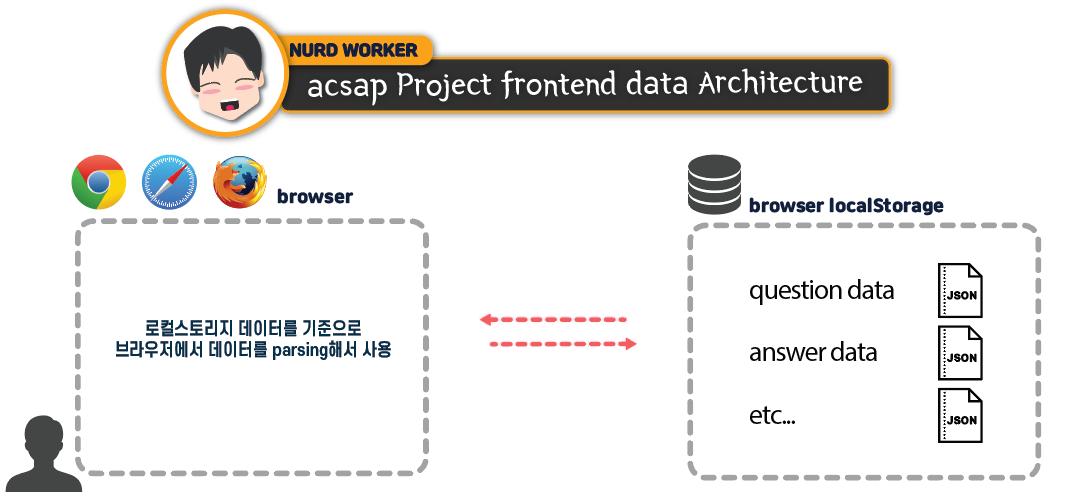 NURD WORKER
acsap Project frontend data Architecture

browser

로컬스토리지 데이터를 기준으로
브라우저에서 데이터를 parsing해서 사용

browser localStorage

question data
JSON
answer data
JSON
etc...
JSON